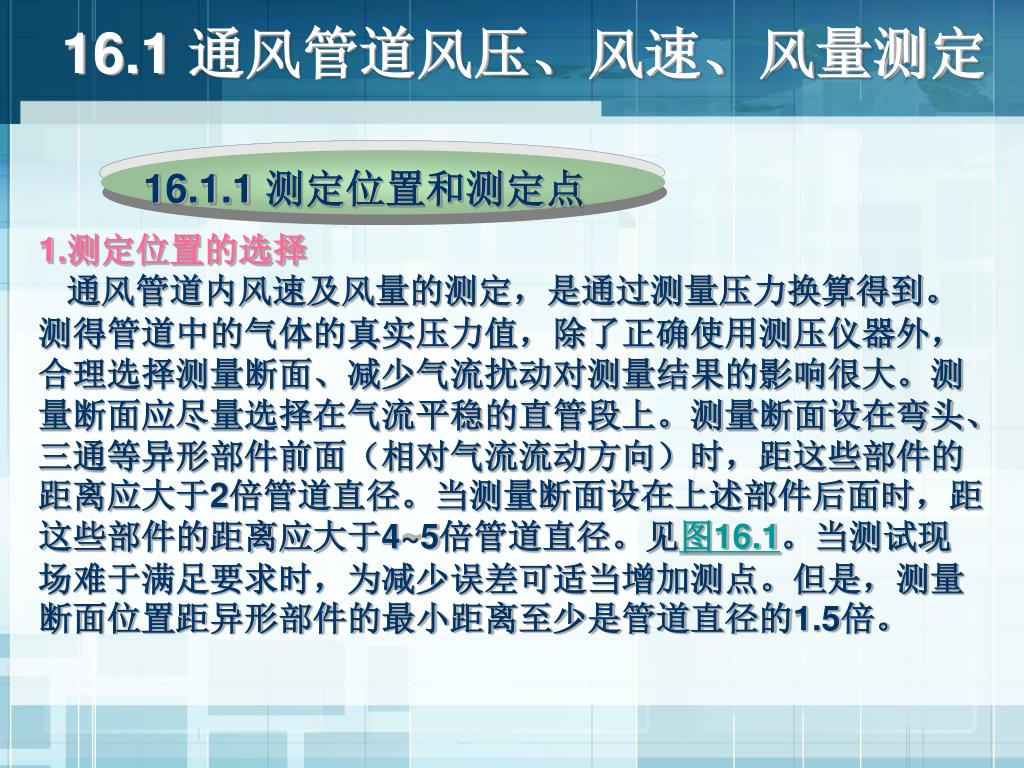 16.1 通风管道风压、风速、风量测定

16.1.1 测定位置和测定点

1.测定位置的选择

通风管道内风速及风量的测定，是通过测量压力换算得到。测得管道中的气体的真实压力值，除了正确使用测压仪器外，合理选择测量断面、减少气流扰动对测量结果的影响很大。测量断面应尽量选择在气流平稳的直管段上。测量断面设在弯头、三通等异形部件前面（相对气流流动方向）时，距这些部件的距离应大于2倍管道直径。当测量断面设在上述部件后面时，距这些部件的距离应大于4~5倍管道直径。见图16.1。当测试现场难于满足要求时，为减少误差可适当增加测点。但是，测量断面位置距异形部件的最小距离至少是管道直径的1.5倍。